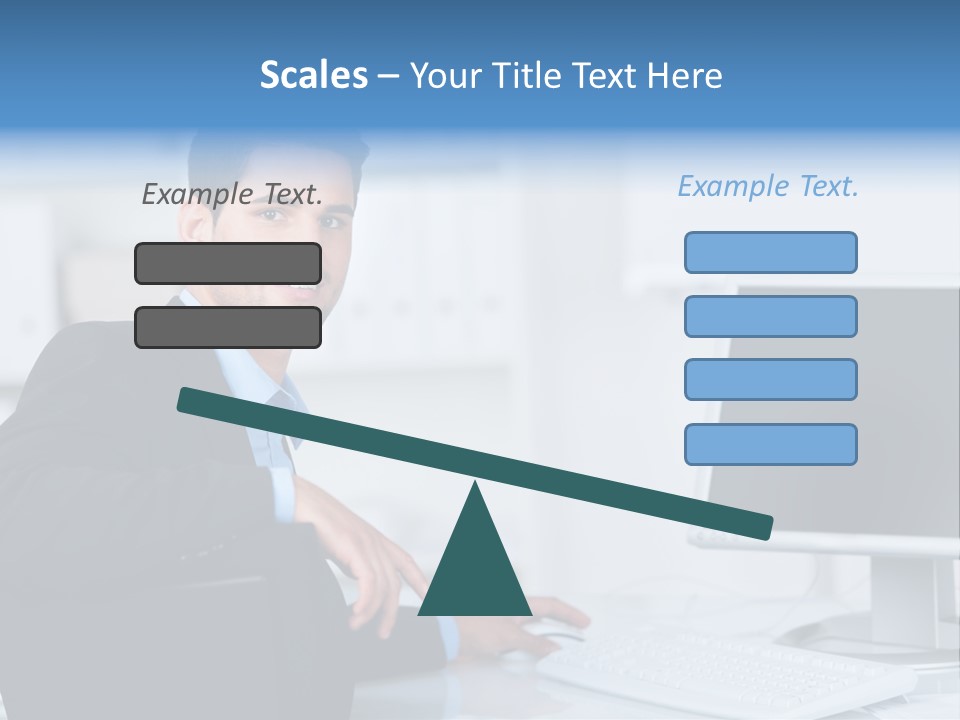 Scales – Your Title Text Here

Example Text.

Example Text.